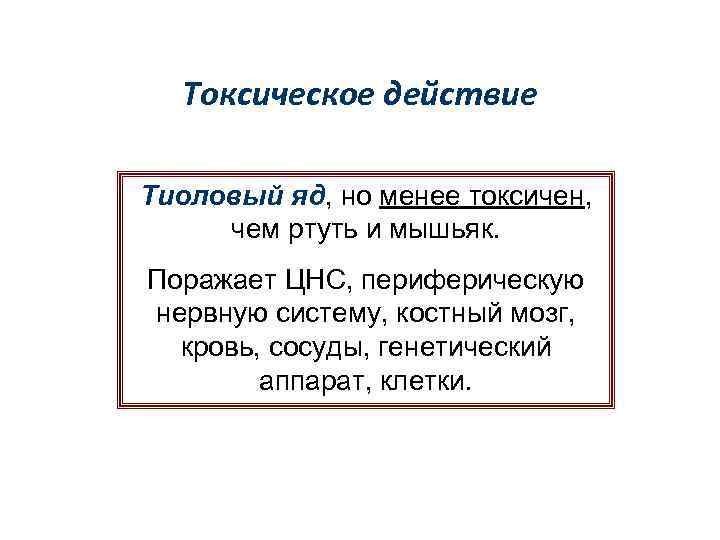 Токсическое действие

Тиоловый яд, но менее токсичен, чем ртуть и мышьяк.

Поражает ЦНС, периферическую нервную систему, костный мозг, кровь, сосуды, генетический аппарат, клетки.